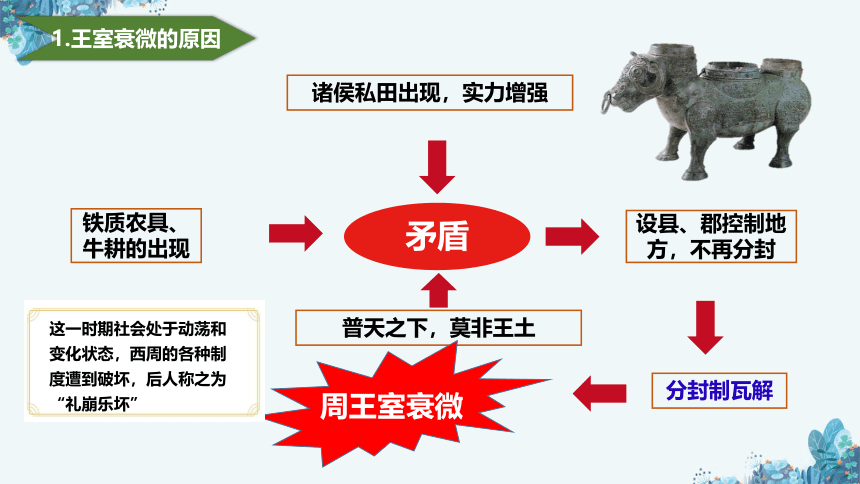 1.王室衰微的原因

诸侯私田出现，实力增强

铁质农具、牛耕的出现

矛盾

设县、郡控制地方，不再分封

普天之下，莫非王土

这一时期社会处于动荡和变化状态，西周的各种制度遭到破坏，后人称之为“礼崩乐坏”

周王室衰微

分封制瓦解